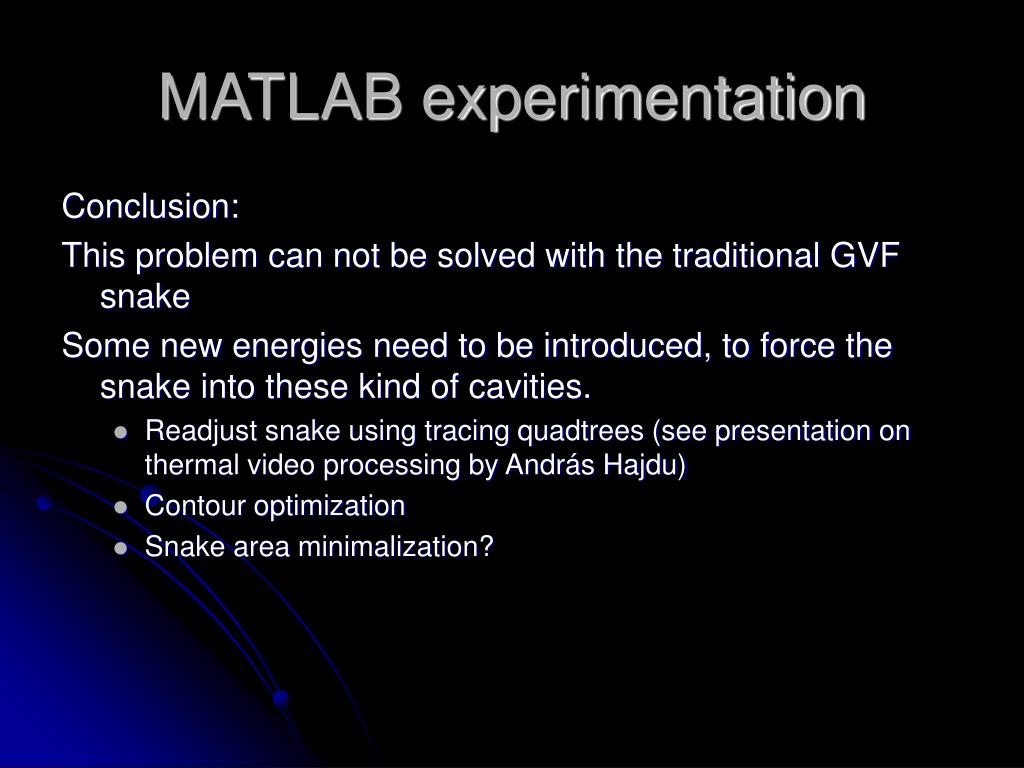 MATLAB experimentation

Conclusion:

This problem can not be solved with the traditional GVF snake

Some new energies need to be introduced, to force the snake into these kind of cavities.

- Readjust snake using tracing quadtrees (see presentation on thermal video processing by András Hajdu)
- Contour optimization
- Snake area minimalization?